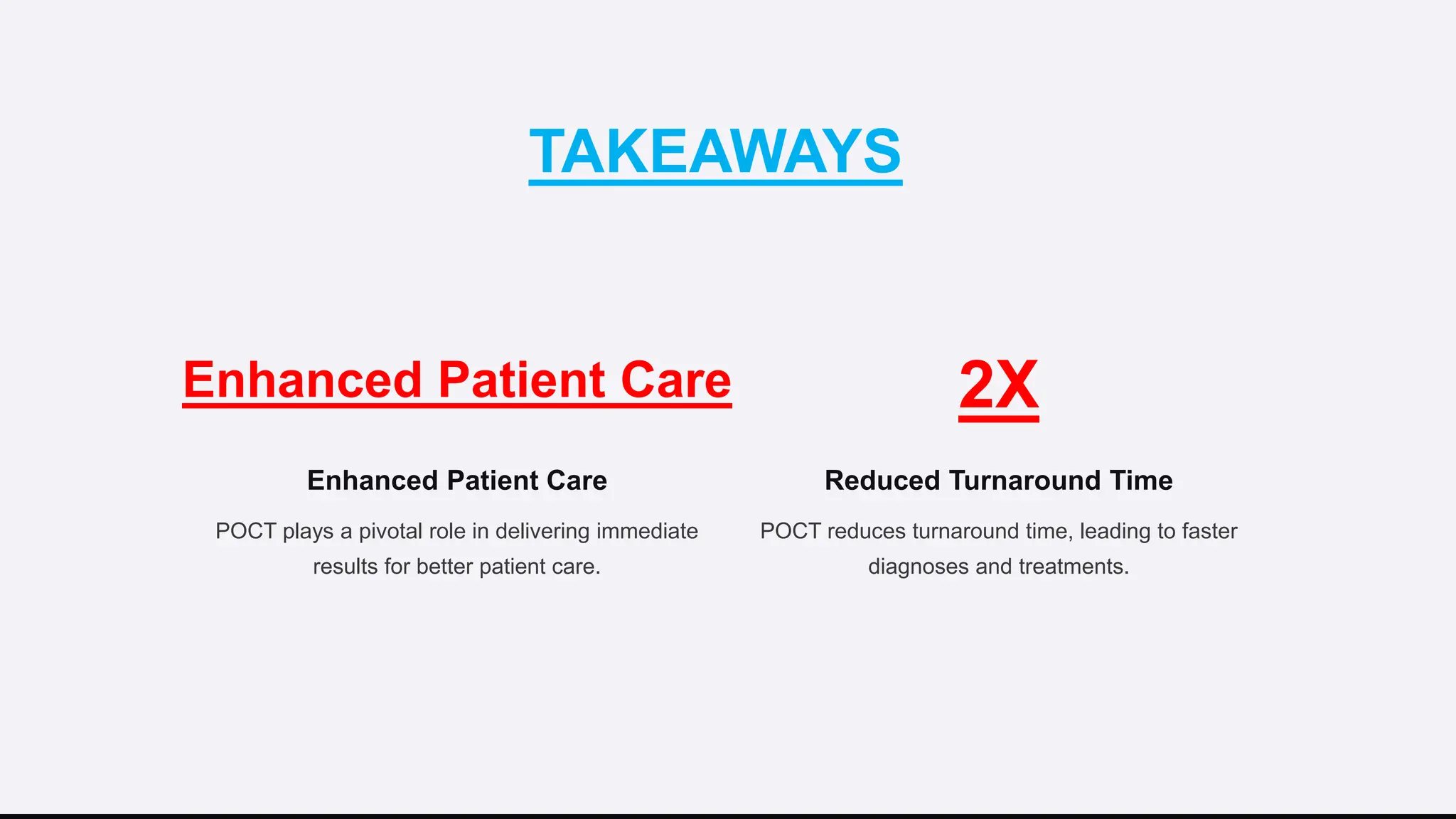 TAKEAWAYS

Enhanced Patient Care

Enhanced Patient Care

POCT plays a pivotal role in delivering immediate results for better patient care.

2X

Reduced Turnaround Time

POCT reduces turnaround time, leading to faster diagnoses and treatments.